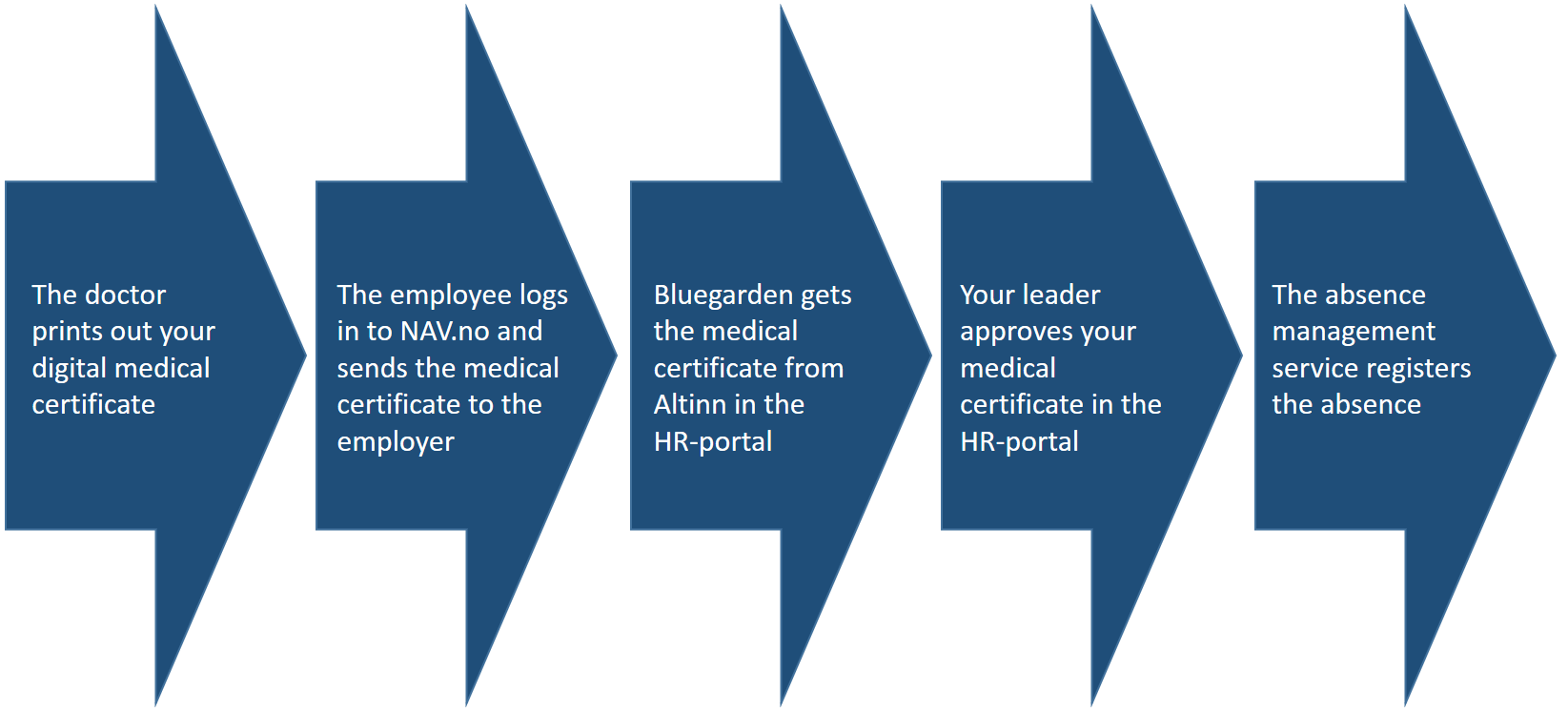 The doctor prints out your digital medical certificate

The employee logs in to NAV.no and sends the medical certificate to the employer

Bluegarden gets the medical certificate from Altinn in the HR-portal

Your leader approves your medical certificate in the HR-portal

The absence management service registers the absence